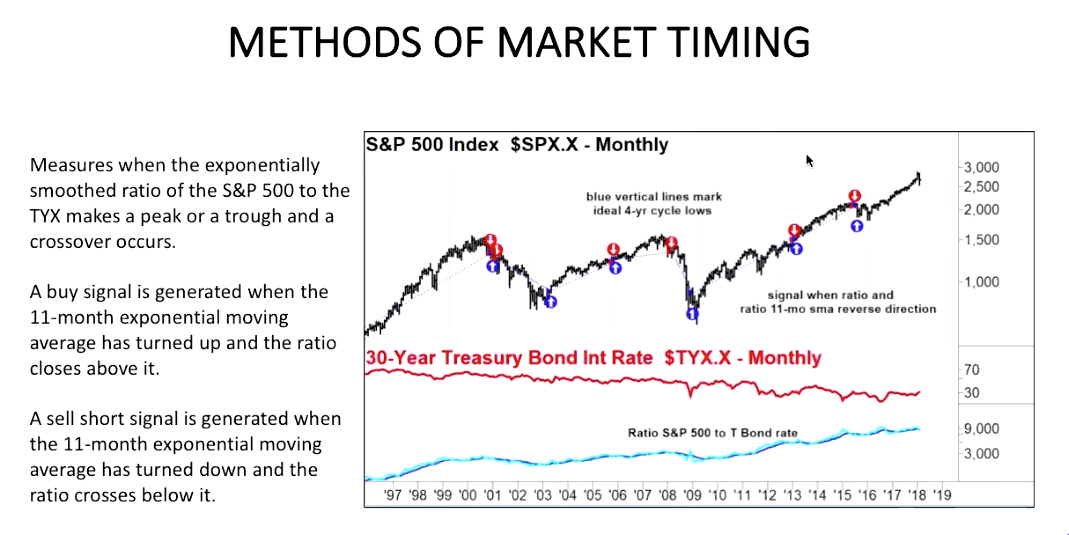 METHODS OF MARKET TIMING

Measures when the exponentially smoothed ratio of the S&P 500 to the TYX makes a peak or a trough and a crossover occurs.

A buy signal is generated when the 11-month exponential moving average has turned up and the ratio closes above it.

A sell short signal is generated when the 11-month exponential moving average has turned down and the ratio crosses below it.

S&P 500 Index $SPX.X - Monthly

blue vertical lines mark ideal 4-yr cycle lows

signal when ratio and ratio 11-mo sma reverse direction

3,000
2,500
2,000
1,500
1,000

30-Year Treasury Bond Int Rate $TYX.X - Monthly

70
30

Ratio S&P 500 to T Bond rate

9,000
3,000

'97 '98 '99 '00 '01 '02 '03 '04 '05 '06 '07 '08 '09 '10 '11 '12 '13 '14 '15 '16 '17 '18 '19